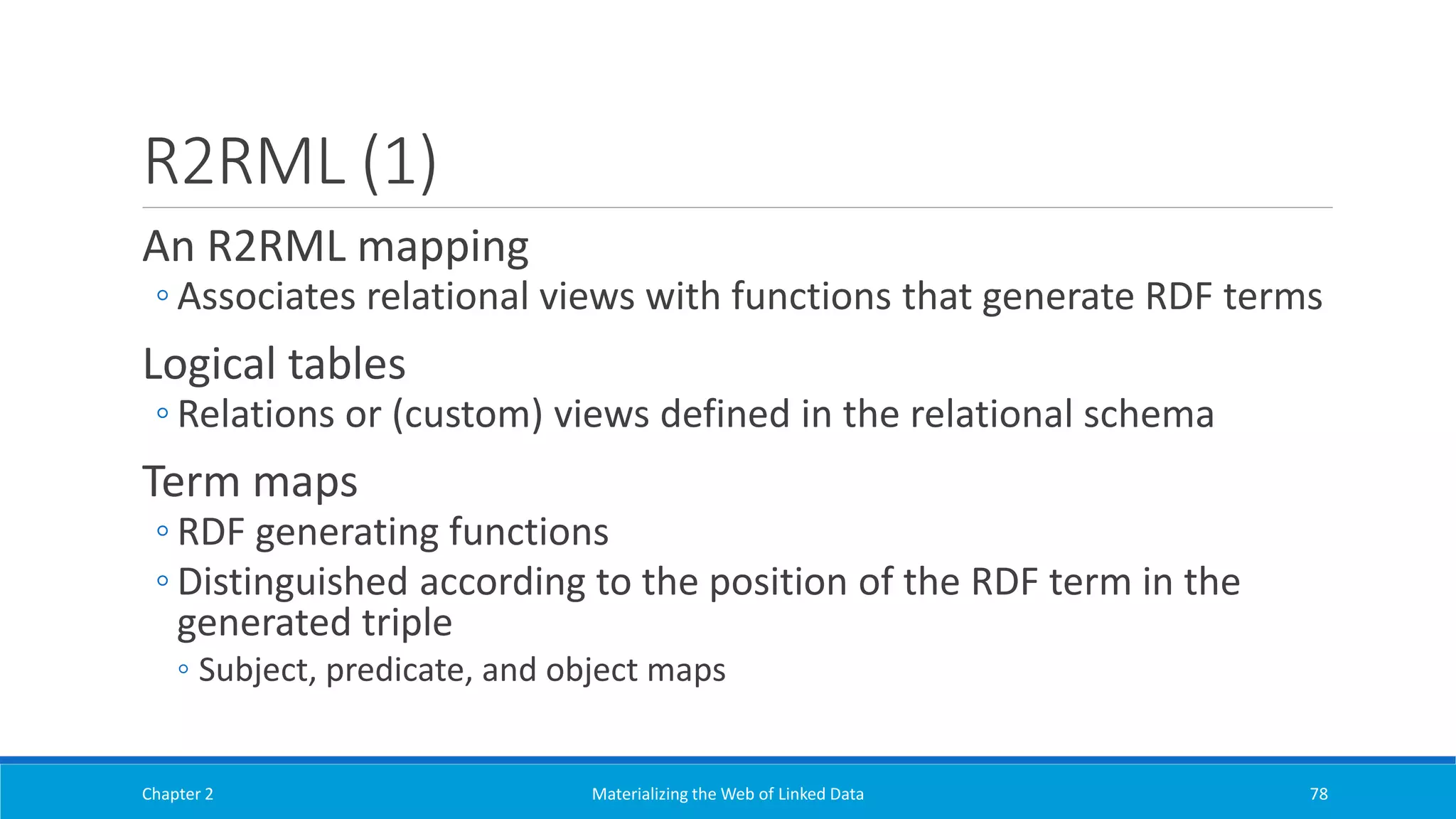 R2RML (1)

An R2RML mapping
◦ Associates relational views with functions that generate RDF terms

Logical tables
◦ Relations or (custom) views defined in the relational schema

Term maps
◦ RDF generating functions
◦ Distinguished according to the position of the RDF term in the generated triple
◦ Subject, predicate, and object maps

Chapter 2
Materializing the Web of Linked Data
78